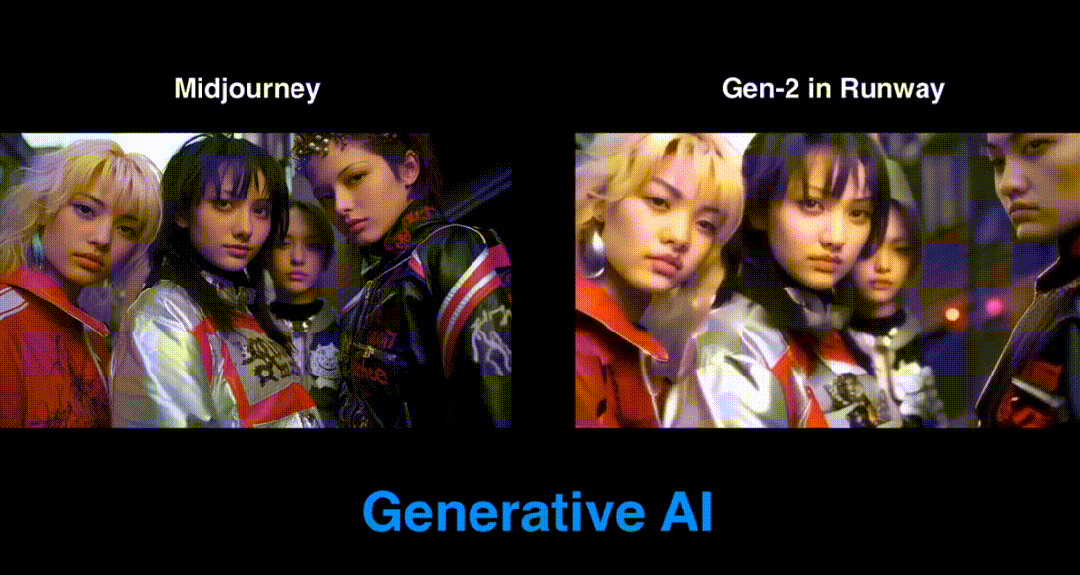 Midjourney

Gen-2 in Runway

Generative AI